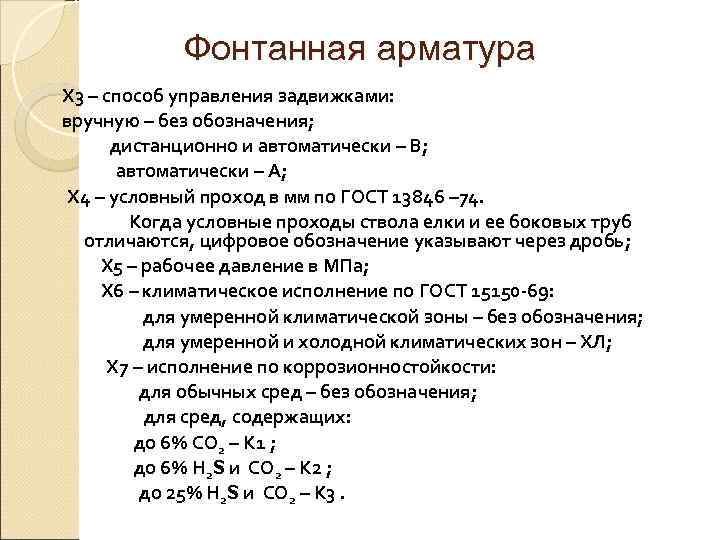 Фонтанная арматура

Х3 – способ управления задвижками:
вручную – без обозначения;
дистанционно и автоматически – В;
автоматически – А;
Х4 – условный проход в мм по ГОСТ 13846 –74.
Когда условные проходы ствола елки и ее боковых труб отличаются, цифровое обозначение указывают через дробь;
Х5 – рабочее давление в МПа;
Х6 – климатическое исполнение по ГОСТ 15150-69:
для умеренной климатической зоны – без обозначения;
для умеренной и холодной климатических зон – ХЛ;
Х7 – исполнение по коррозионностойкости:
для обычных сред – без обозначения;
для сред, содержащих:
до 6% $CO_2$ – К1 ;
до 6% $H_2S$ и $CO_2$ – К2 ;
до 25% $H_2S$ и $CO_2$ – К3 .